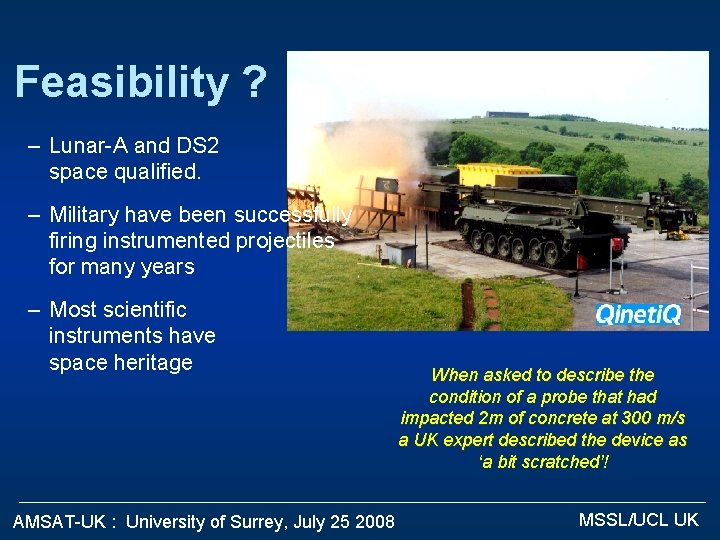 Feasibility ?

– Lunar-A and DS2 space qualified.

– Military have been successfully firing instrumented projectiles for many years

– Most scientific instruments have space heritage

QinetiQ

When asked to describe the condition of a probe that had impacted 2m of concrete at 300 m/s a UK expert described the device as 'a bit scratched'!

AMSAT-UK : University of Surrey, July 25 2008

MSSL/UCL UK